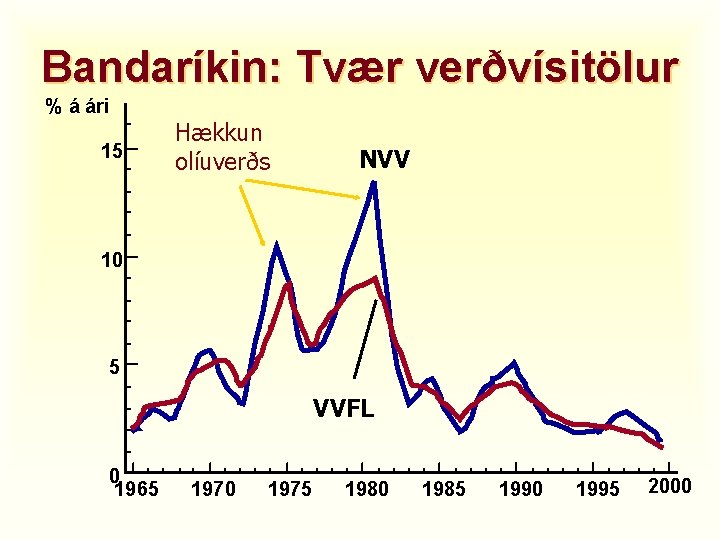 Bandaríkin: Tvær verðvísitölur

% á ári

Hækkun olíuverðs

NVV

VVFL

15
10
5
0

1965 1970 1975 1980 1985 1990 1995 2000